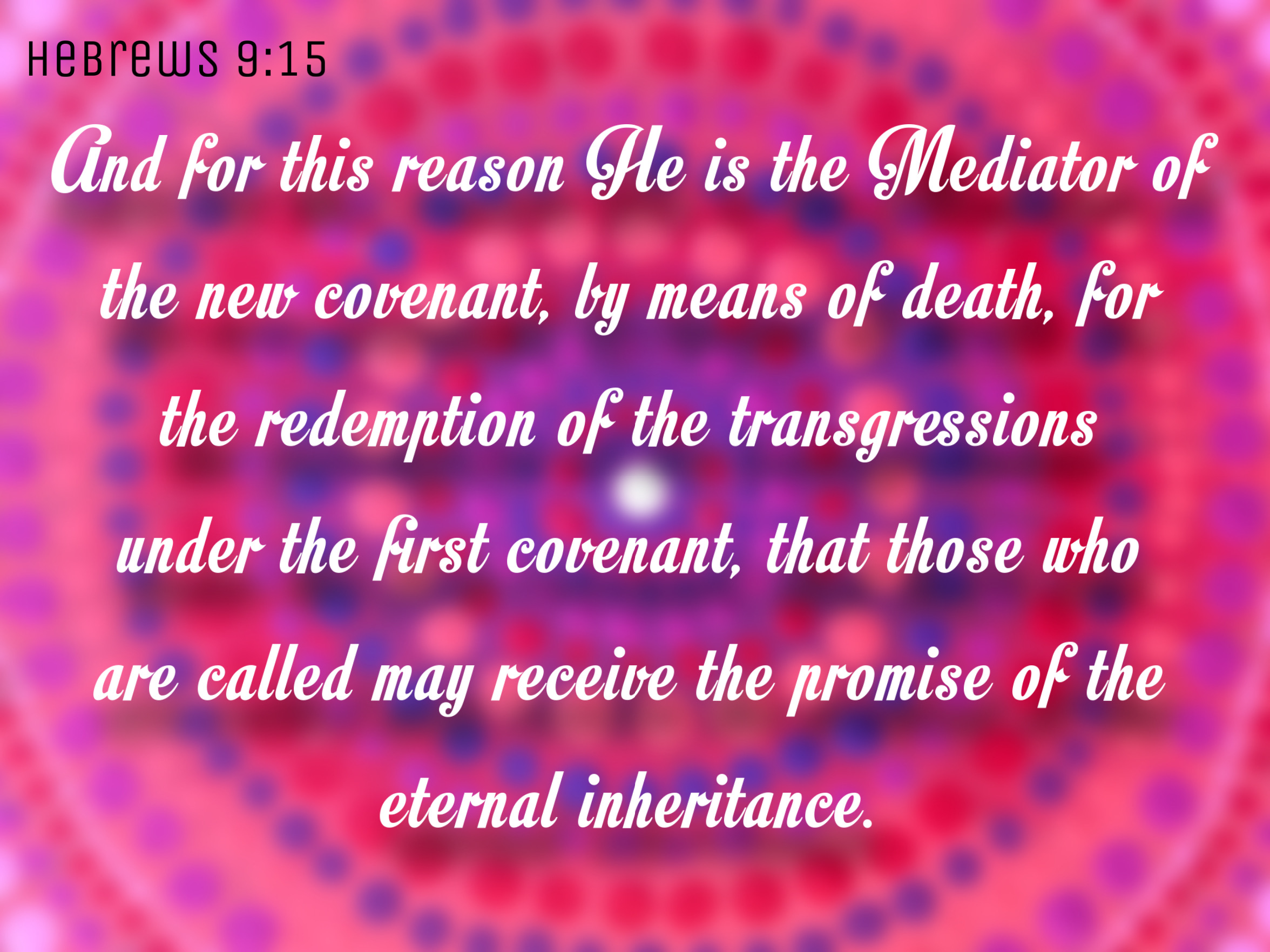 Hebrews 9:15

And for this reason He is the Mediator of the new covenant, by means of death, for the redemption of the transgressions under the first covenant, that those who are called may receive the promise of the eternal inheritance.